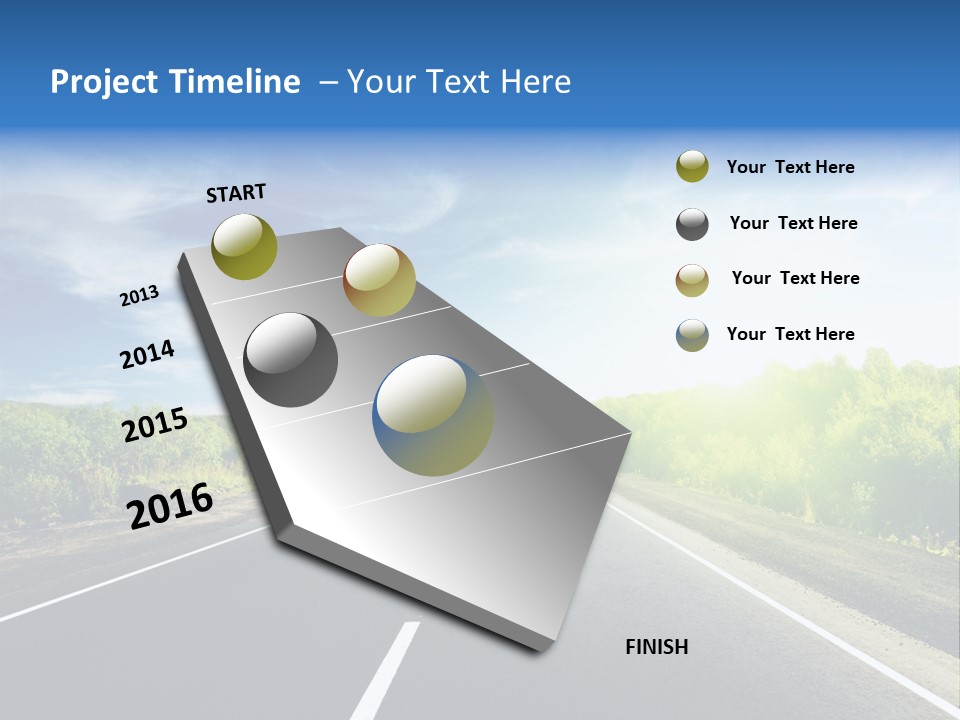 Project Timeline – Your Text Here

START

2013

2014

2015

2016

FINISH

Your Text Here

Your Text Here

Your Text Here

Your Text Here